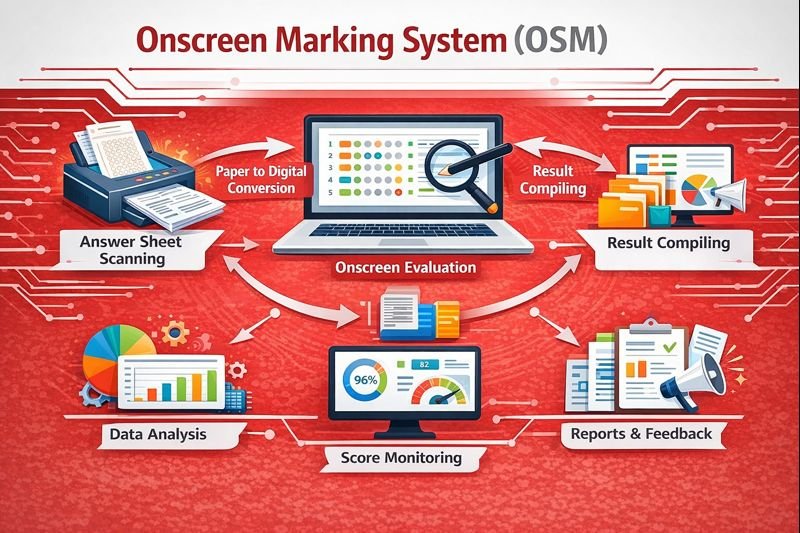 Onscreen Marking System (OSM)

Paper to Digital Conversion

1
2
3
4
5

Result Compiling

Answer Sheet Scanning

Onscreen Evaluation

Result Compiling

96%

82

Data Analysis

Score Monitoring

Reports & Feedback